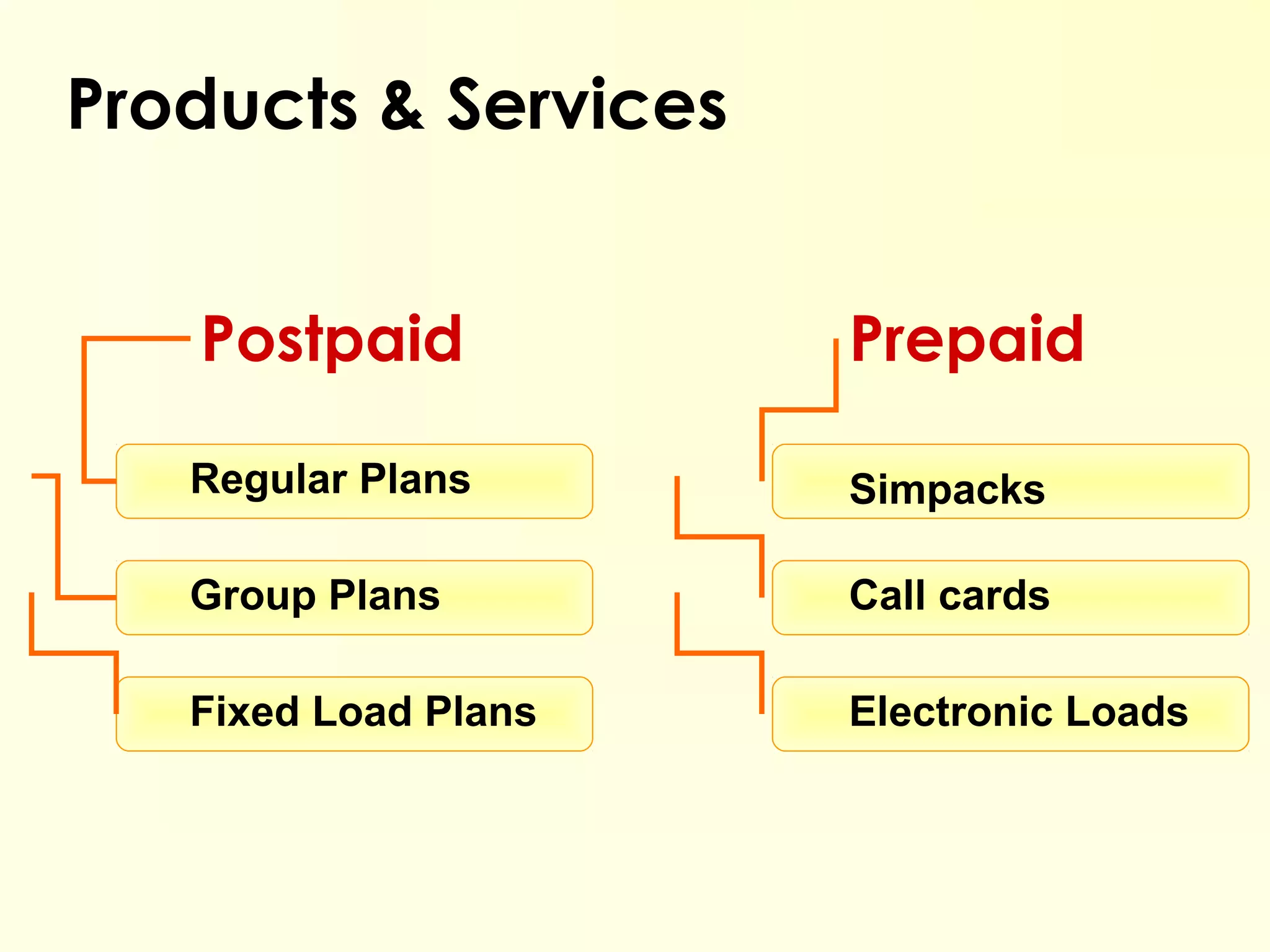 Products & Services

Postpaid

Regular Plans

Group Plans

Fixed Load Plans

Prepaid

Simpacks

Call cards

Electronic Loads